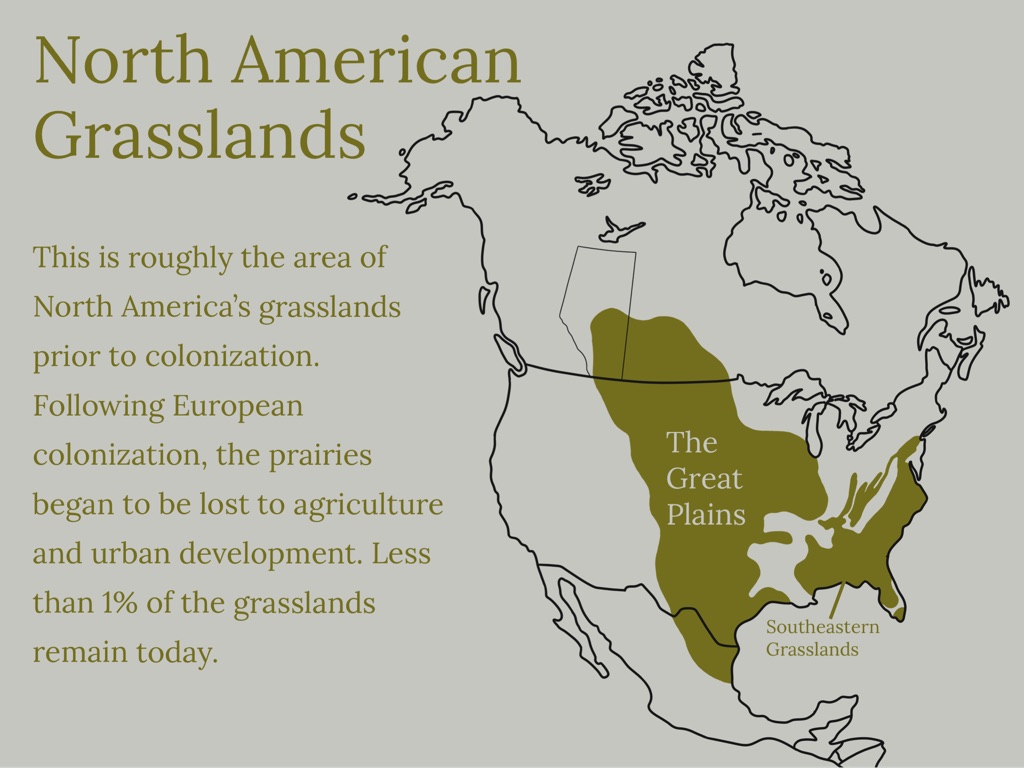 North American Grasslands

This is roughly the area of North America's grasslands prior to colonization. Following European colonization, the prairies began to be lost to agriculture and urban development. Less than 1% of the grasslands remain today.

The Great Plains

Southeastern Grasslands